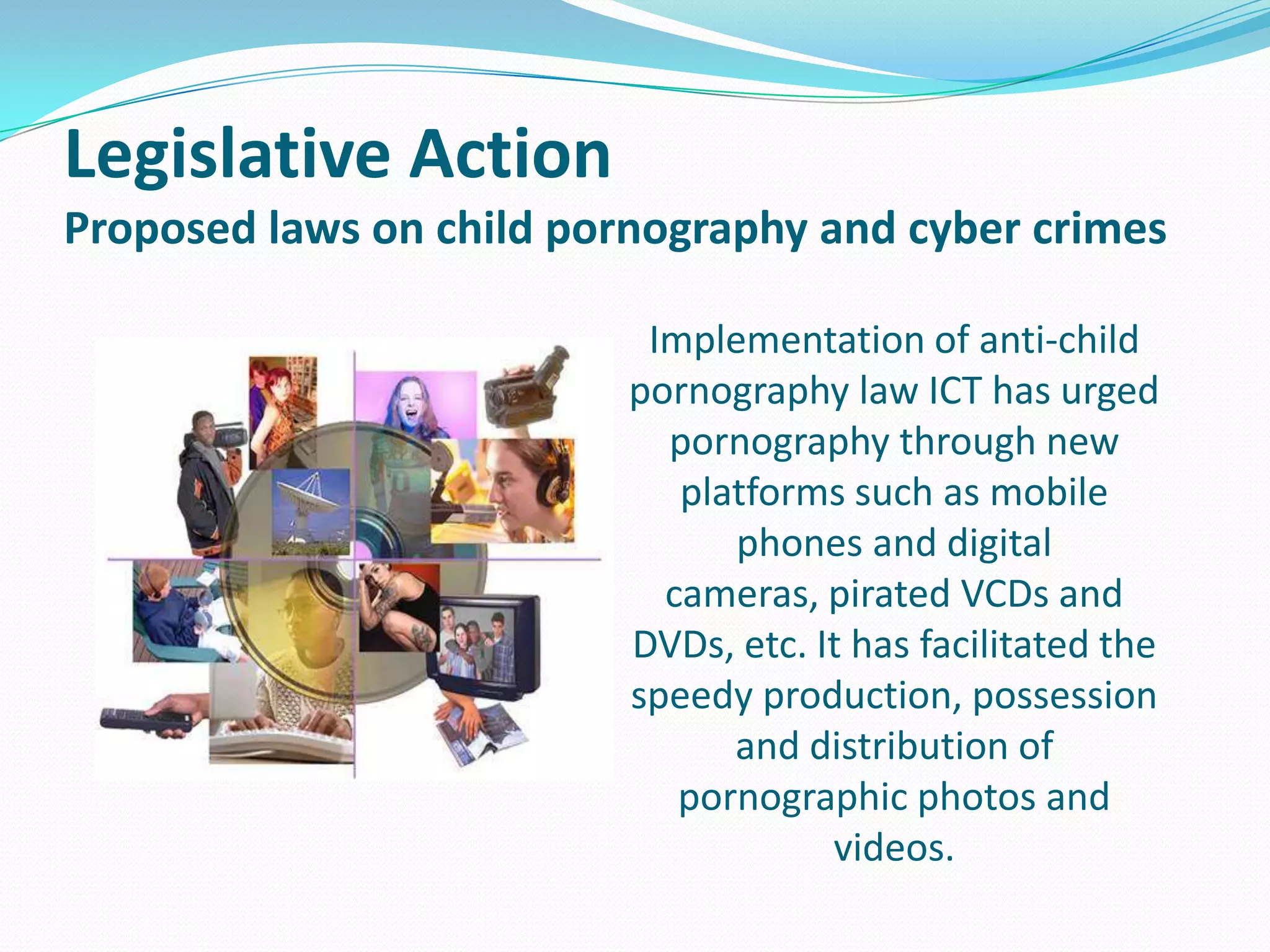 Legislative Action
Proposed laws on child pornography and cyber crimes

Implementation of anti-child pornography law ICT has urged pornography through new platforms such as mobile phones and digital cameras, pirated VCDs and DVDs, etc. It has facilitated the speedy production, possession and distribution of pornographic photos and videos.